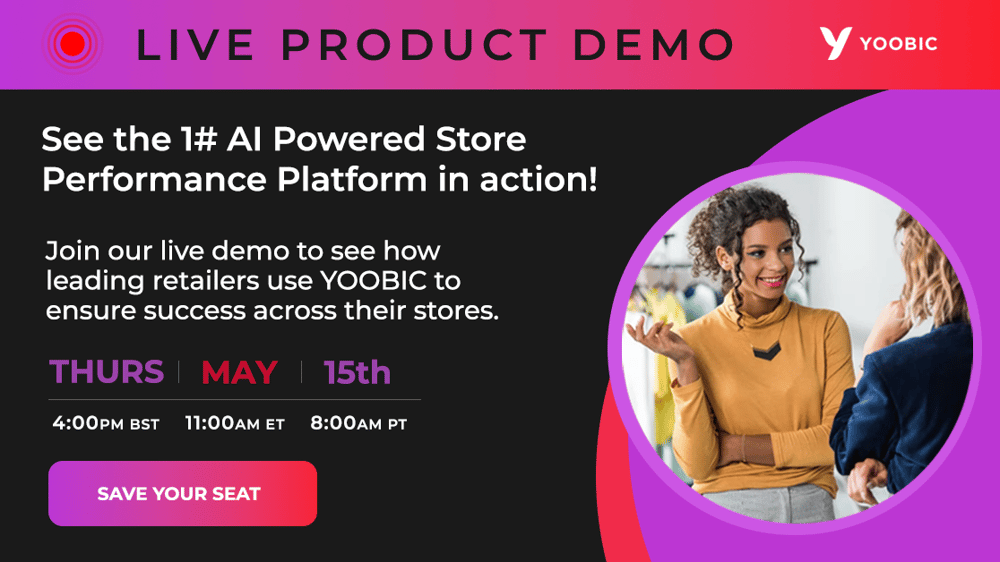 LIVE PRODUCT DEMO

YOOBIC

See the 1# AI Powered Store Performance Platform in action!

Join our live demo to see how leading retailers use YOOBIC to ensure success across their stores.

THURS | MAY | 15th

4:00PM BST 11:00AM ET 8:00AM PT

SAVE YOUR SEAT